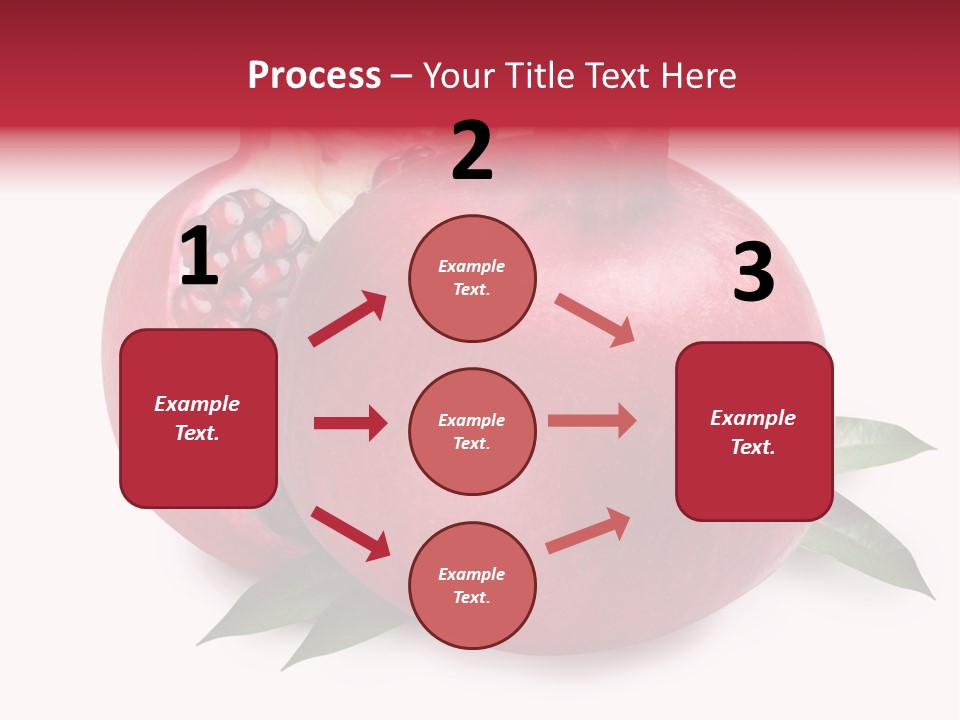 Process – Your Title Text Here

1

Example Text.

2

Example Text.

Example Text.

Example Text.

3

Example Text.